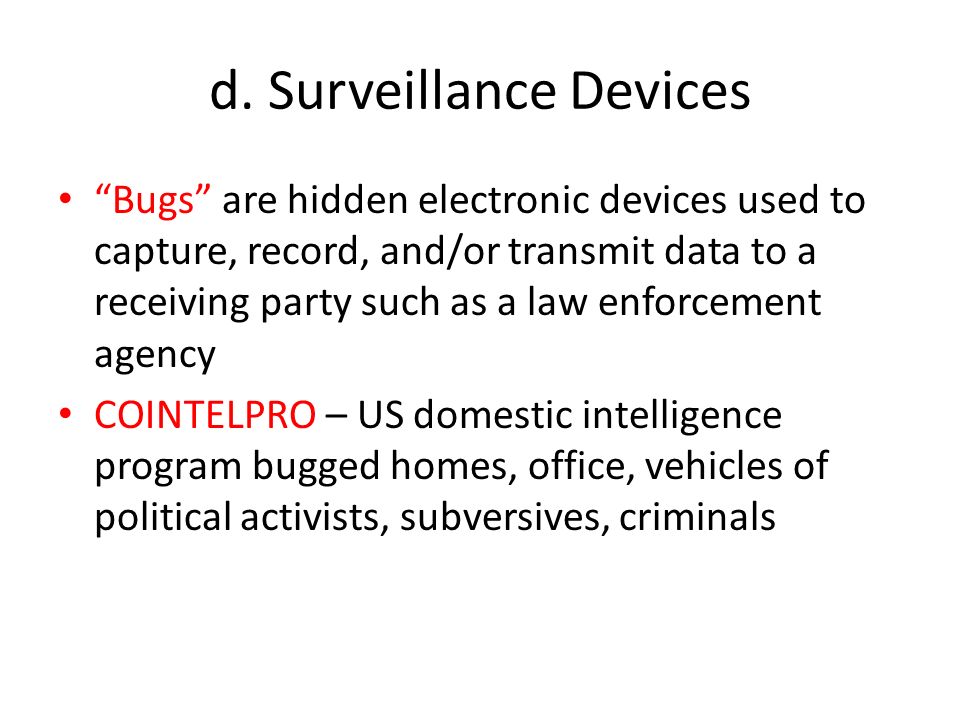 d. Surveillance Devices

• “Bugs” are hidden electronic devices used to capture, record, and/or transmit data to a receiving party such as a law enforcement agency

• COINTELPRO – US domestic intelligence program bugged homes, office, vehicles of political activists, subversives, criminals